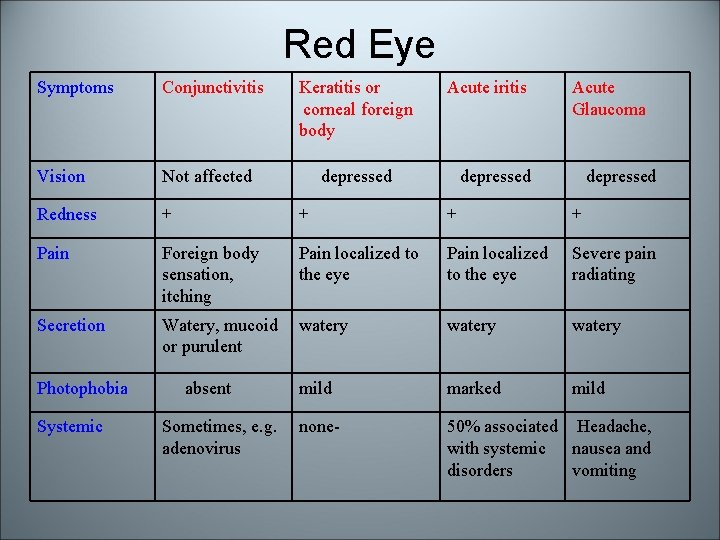 Red Eye

| Symptoms | Conjunctivitis | Keratitis or corneal foreign body | Acute iritis | Acute Glaucoma |
|---|---|---|---|---|
| Vision | Not affected | depressed | depressed | depressed |
| Redness | + | + | + | + |
| Pain | Foreign body sensation, itching | Pain localized to the eye | Pain localized to the eye | Severe pain radiating |
| Secretion | Watery, mucoid or purulent | watery | watery | watery |
| Photophobia | absent | mild | marked | mild |
| Systemic | Sometimes, e.g. adenovirus | none- | 50% associated with systemic disorders | Headache, nausea and vomiting |